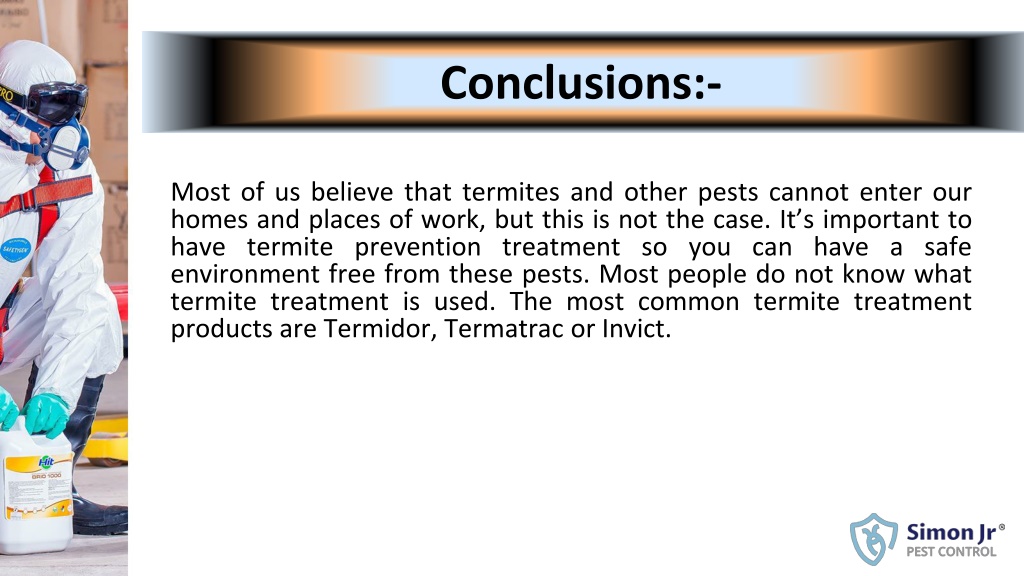 Conclusions:-

Most of us believe that termites and other pests cannot enter our homes and places of work, but this is not the case. It's important to have termite prevention treatment so you can have a safe environment free from these pests. Most people do not know what termite treatment is used. The most common termite treatment products are Termidor, Termatrac or Invict.

Simon Jr®
PEST CONTROL